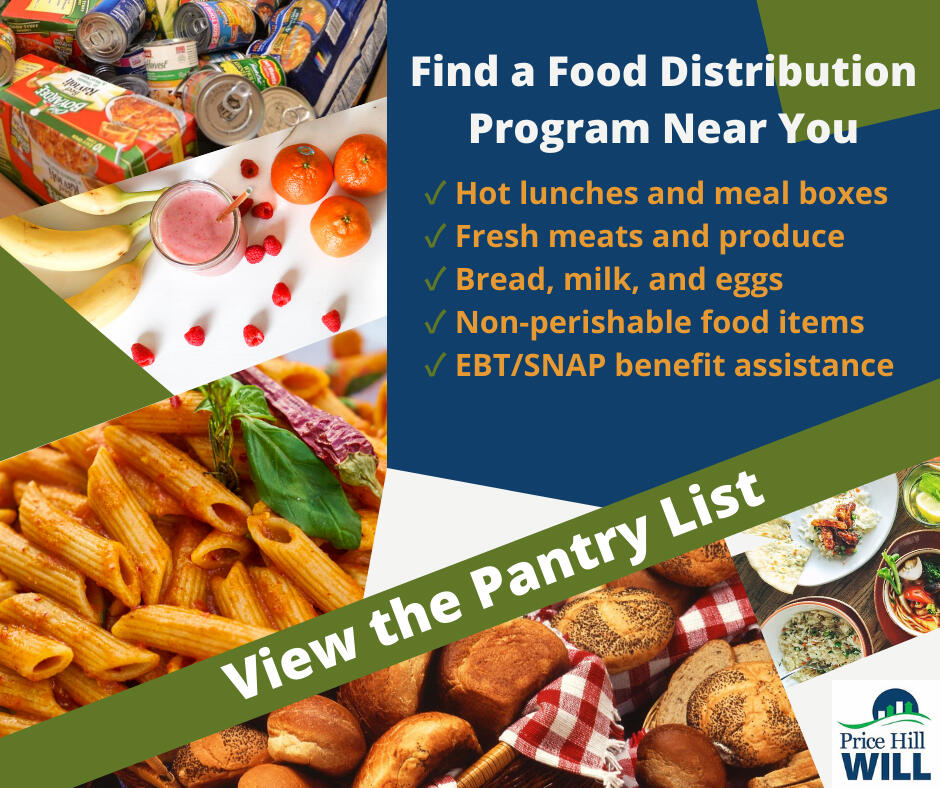 Find a Food Distribution Program Near You

✓ Hot lunches and meal boxes
✓ Fresh meats and produce
✓ Bread, milk, and eggs
✓ Non-perishable food items
✓ EBT/SNAP benefit assistance

View the Pantry List

Price Hill WILL